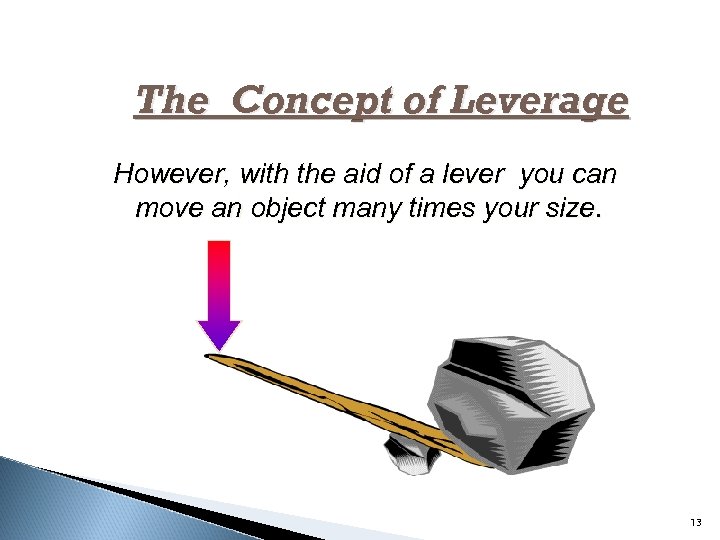 The Concept of Leverage

However, with the aid of a lever you can move an object many times your size.

13